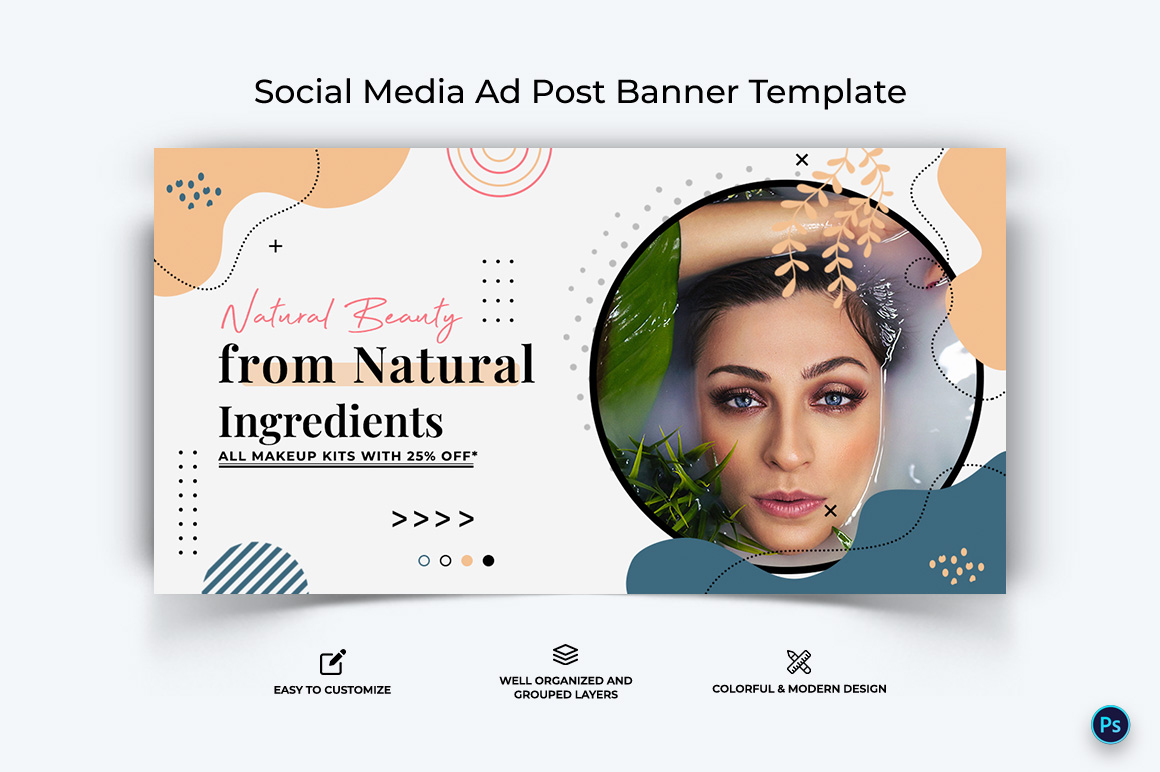 Social Media Ad Post Banner Template

Natural Beauty
from Natural
Ingredients
ALL MAKEUP KITS WITH 25% OFF*

>>>>

EASY TO CUSTOMIZE

WELL ORGANIZED AND GROUPED LAYERS

COLORFUL & MODERN DESIGN

Ps